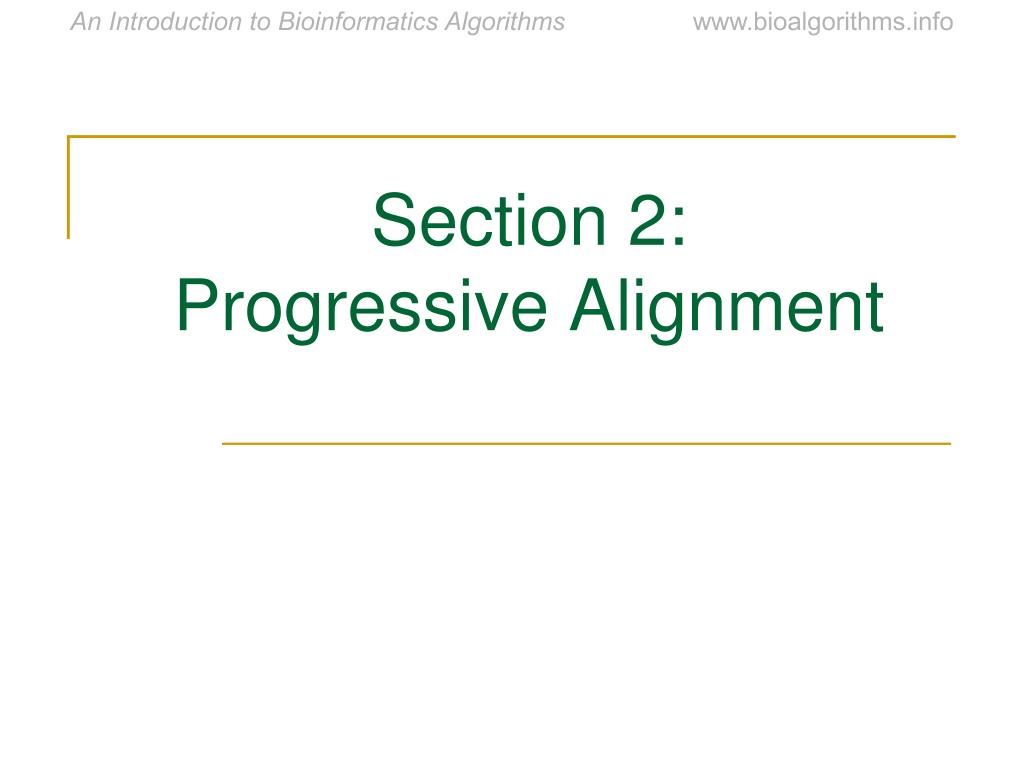 An Introduction to Bioinformatics Algorithms www.bioalgorithms.info

Section 2:
Progressive Alignment